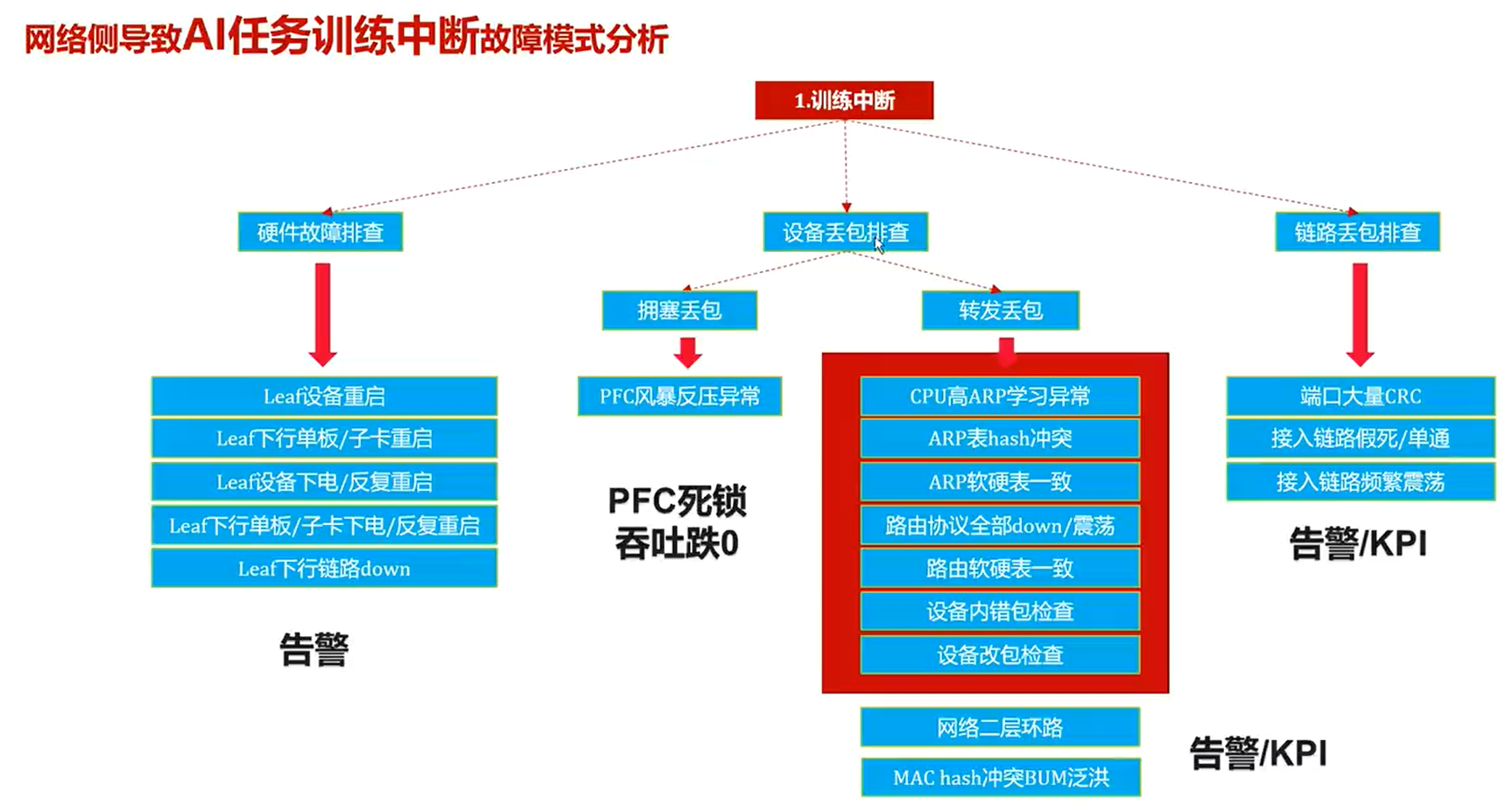 网络侧导致AI任务训练中断故障模式分析

1.训练中断

硬件故障排查

设备丢包排查

链路丢包排查

拥塞丢包

转发丢包

Leaf设备重启

Leaf下行单板/子卡重启

Leaf设备下电/反复重启

Leaf下行单板/子卡下电/反复重启

Leaf下行链路down

告警

PFC风暴反压异常

PFC死锁
吞吐跌0

CPU高ARP学习异常

ARP表hash冲突

ARP软硬表一致

路由协议全部down/震荡

路由软硬表一致

设备内错包检查

设备改包检查

网络二层环路

MAC hash冲突BUM泛洪

告警/KPI

端口大量CRC

接入链路假死/单通

接入链路频繁震荡

告警/KPI